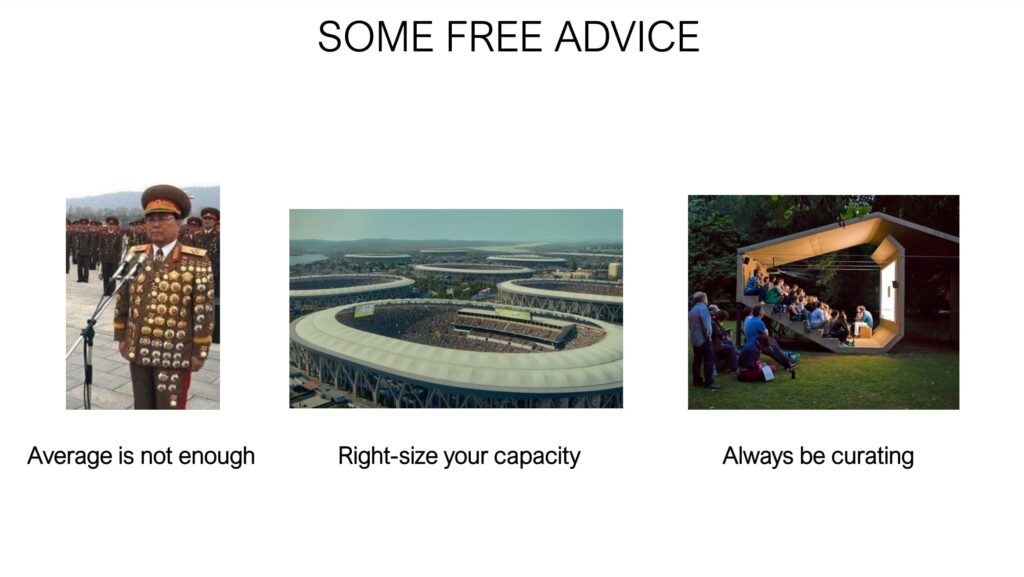 SOME FREE ADVICE

Average is not enough

Right-size your capacity

Always be curating